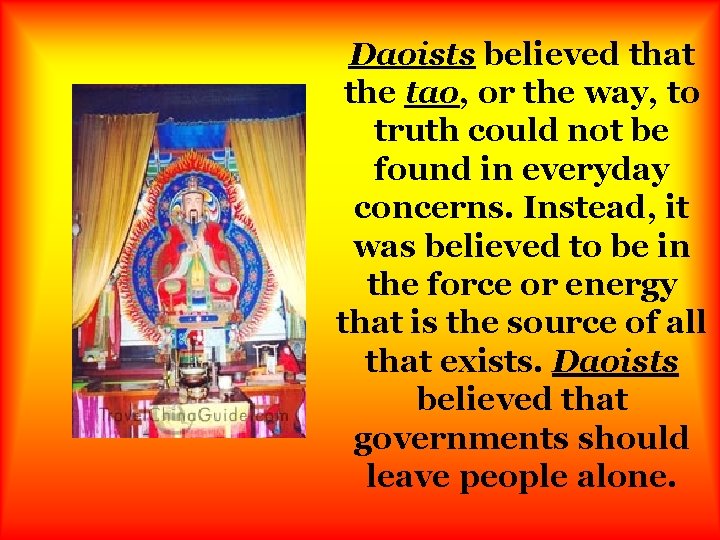 TravelChinaGuide.com

Daoists believed that the tao, or the way, to truth could not be found in everyday concerns. Instead, it was believed to be in the force or energy that is the source of all that exists. Daoists believed that governments should leave people alone.